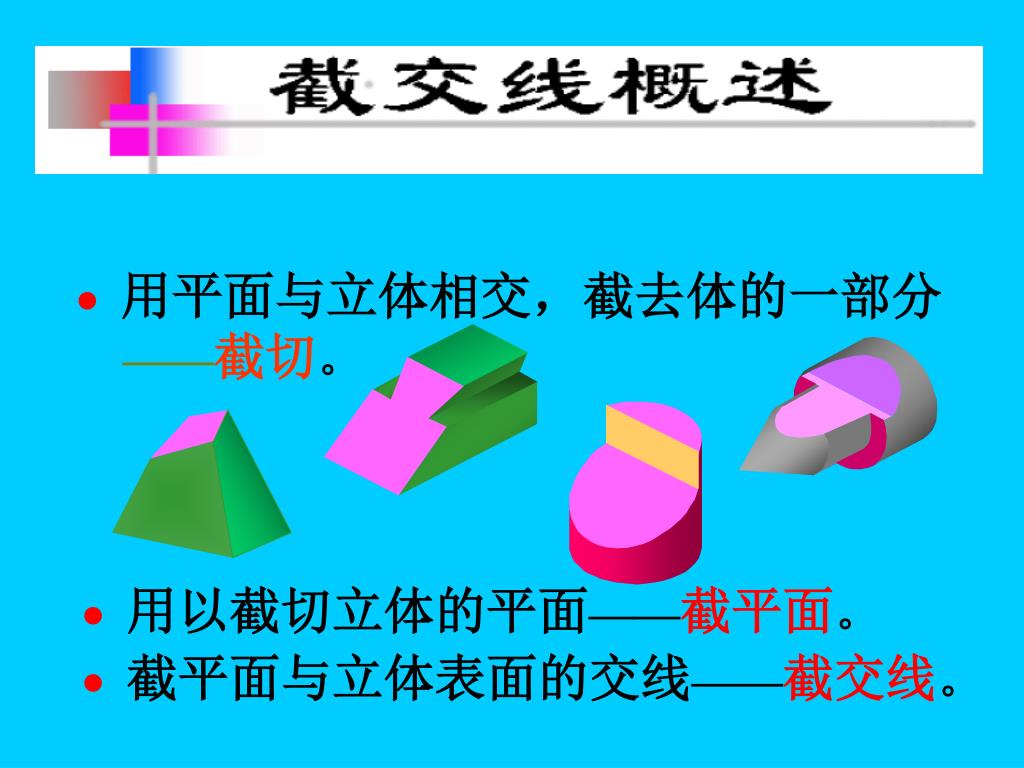 截交线概述

• 用平面与立体相交，截去体的一部分——截切。

• 用以截切立体的平面——截平面。
• 截平面与立体表面的交线——截交线。